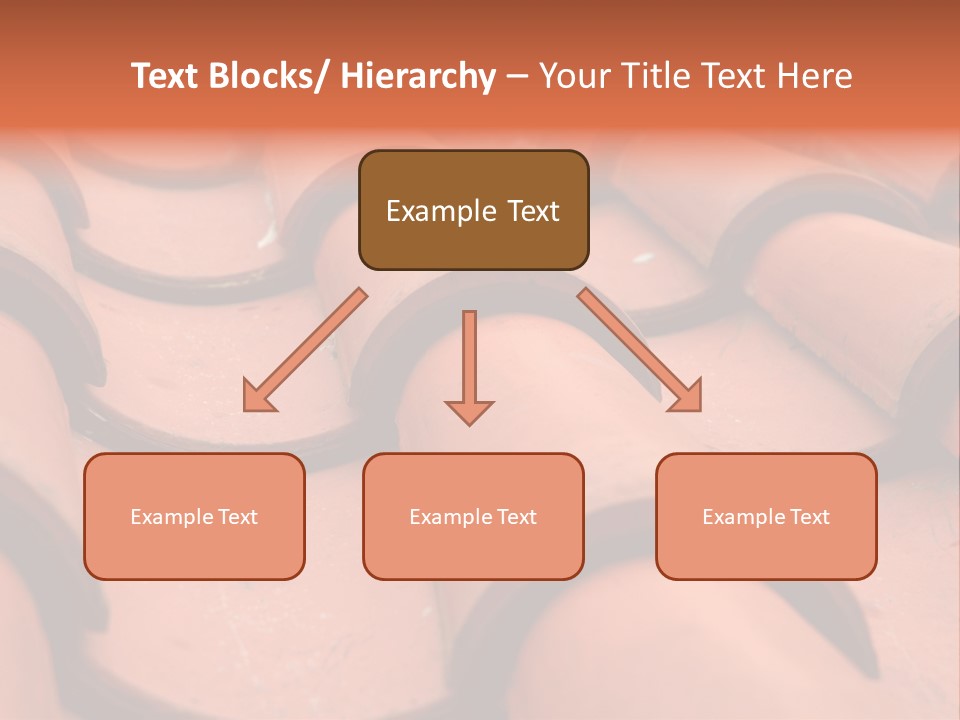 Text Blocks/ Hierarchy – Your Title Text Here

Example Text

Example Text

Example Text

Example Text